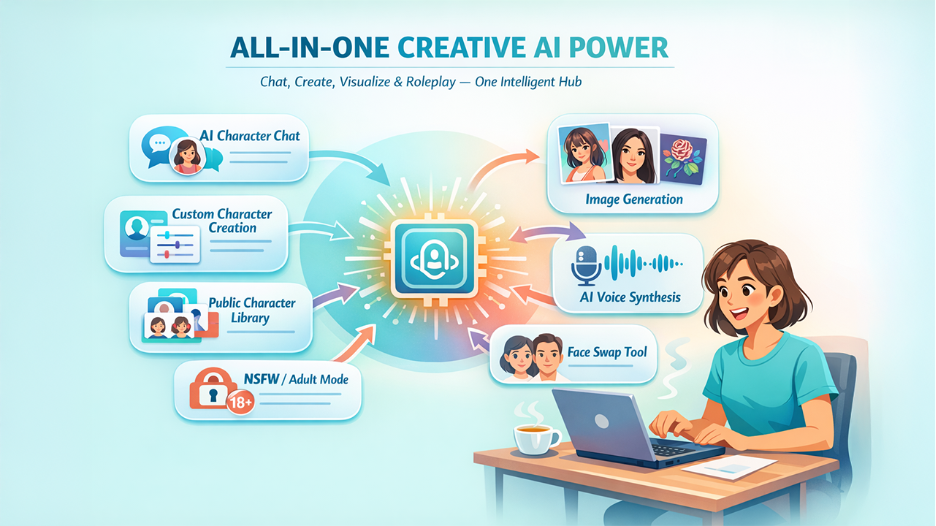 ALL-IN-ONE CREATIVE AI POWER

Chat, Create, Visualize & Roleplay — One Intelligent Hub

AI Character Chat

Custom Character Creation

Public Character Library

NSFW / Adult Mode

18+

Image Generation

AI Voice Synthesis

Face Swap Tool